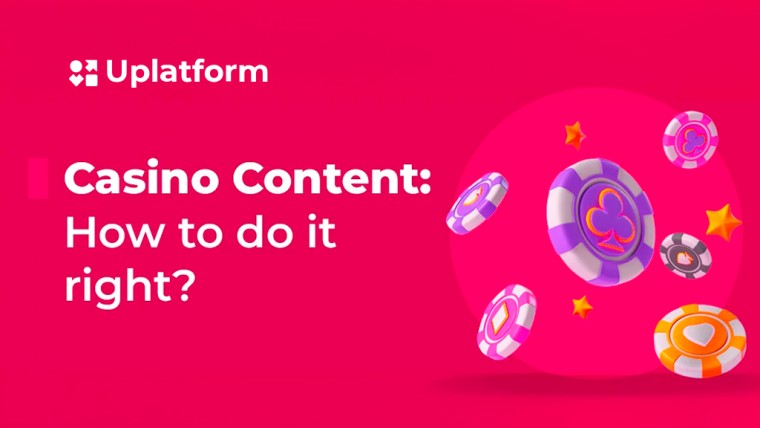 Uplatform

Casino Content: How to do it right?